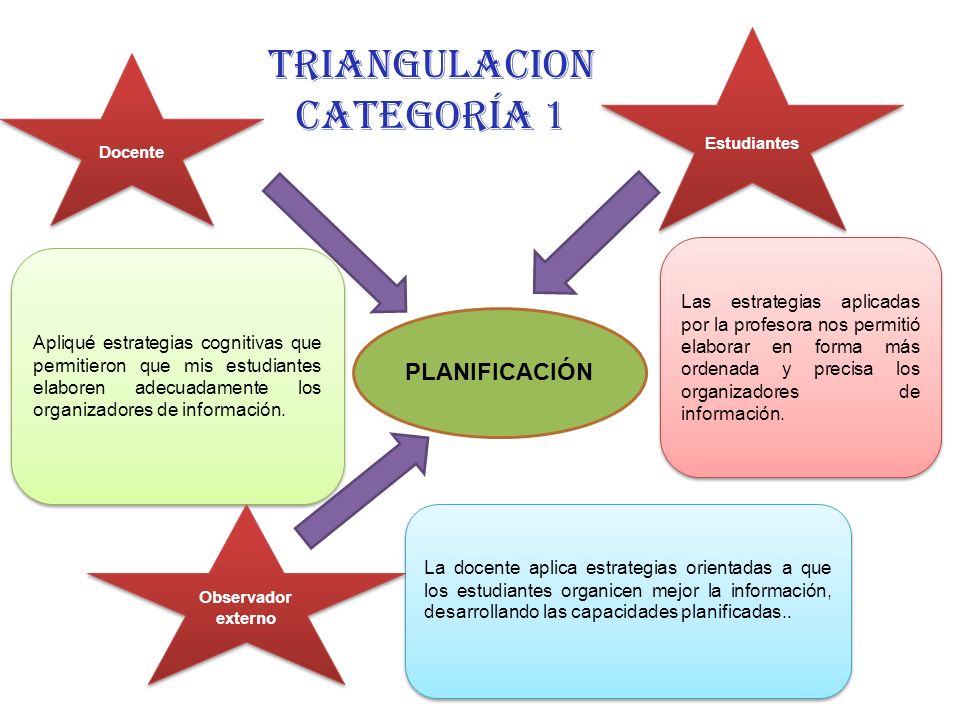 TRIANGULACION
CATEGORÍA 1

Docente

Estudiantes

Apliqué estrategias cognitivas que permitieron que mis estudiantes elaboren adecuadamente los organizadores de información.

PLANIFICACIÓN

Las estrategias aplicadas por la profesora nos permitió elaborar en forma más ordenada y precisa los organizadores de información.

Observador externo

La docente aplica estrategias orientadas a que los estudiantes organicen mejor la información, desarrollando las capacidades planificadas..